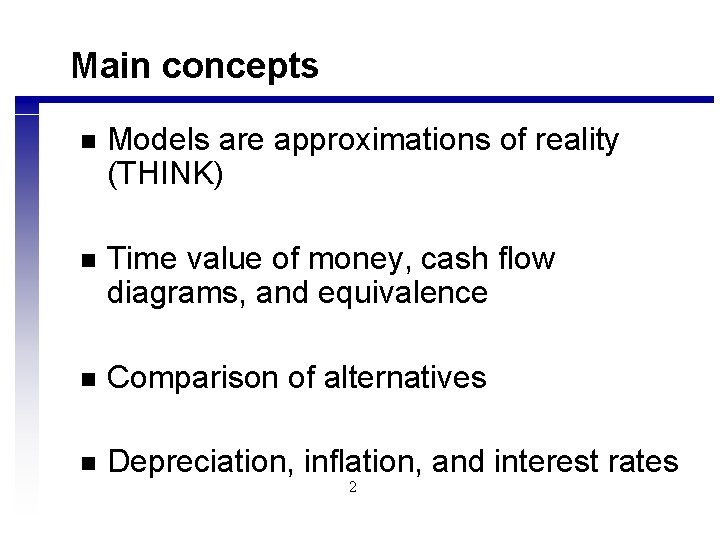 Main concepts

- Models are approximations of reality (THINK)

- Time value of money, cash flow diagrams, and equivalence

- Comparison of alternatives

- Depreciation, inflation, and interest rates

2